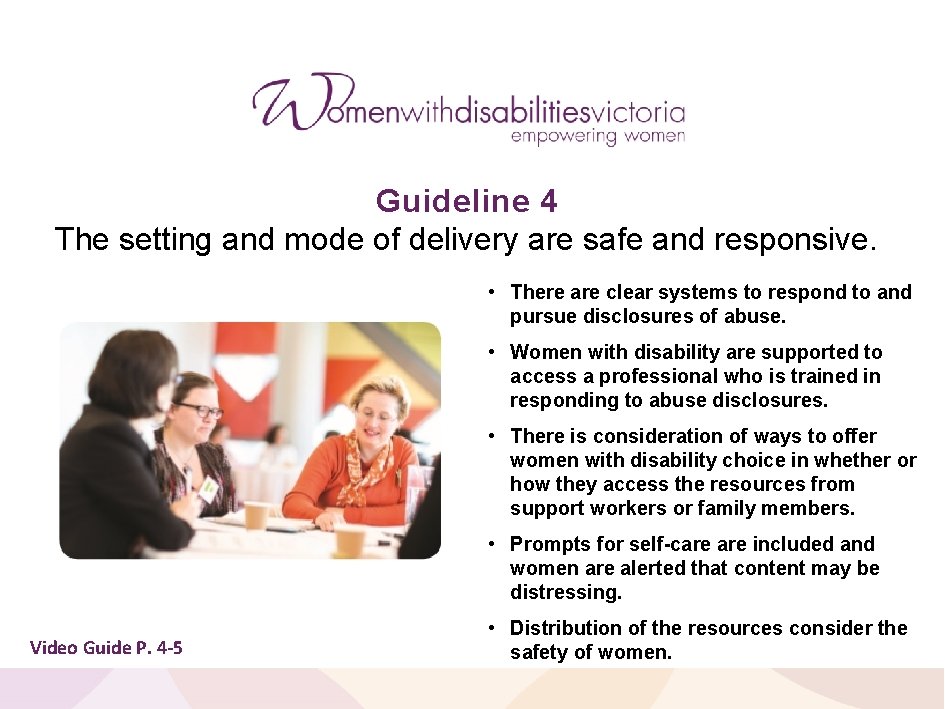 Womenwithdisabilitiesvictoria
empowering women

Guideline 4
The setting and mode of delivery are safe and responsive.

• There are clear systems to respond to and pursue disclosures of abuse.

• Women with disability are supported to access a professional who is trained in responding to abuse disclosures.

• There is consideration of ways to offer women with disability choice in whether or how they access the resources from support workers or family members.

• Prompts for self-care are included and women are alerted that content may be distressing.

• Distribution of the resources consider the safety of women.

Video Guide P. 4-5